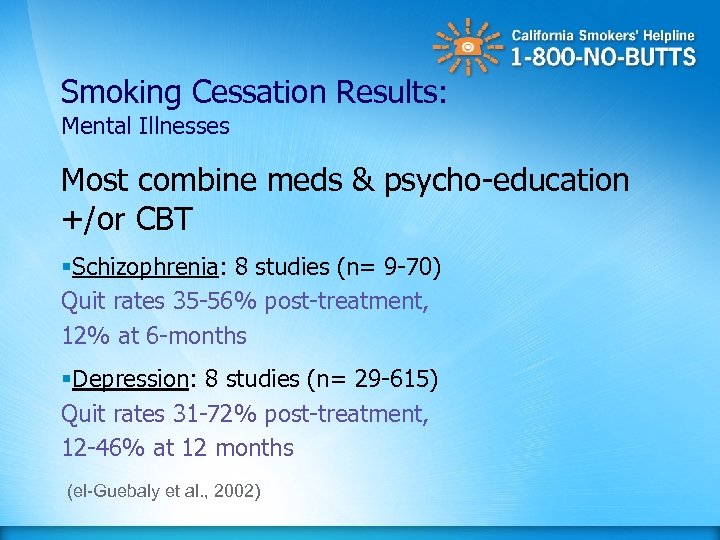 California Smokers' Helpline
1-800-NO-BUTTS

Smoking Cessation Results:
Mental Illnesses

Most combine meds & psycho-education +/or CBT

▪Schizophrenia: 8 studies (n= 9-70)
Quit rates 35-56% post-treatment, 12% at 6-months

▪Depression: 8 studies (n= 29-615)
Quit rates 31-72% post-treatment, 12-46% at 12 months

(el-Guebaly et al., 2002)